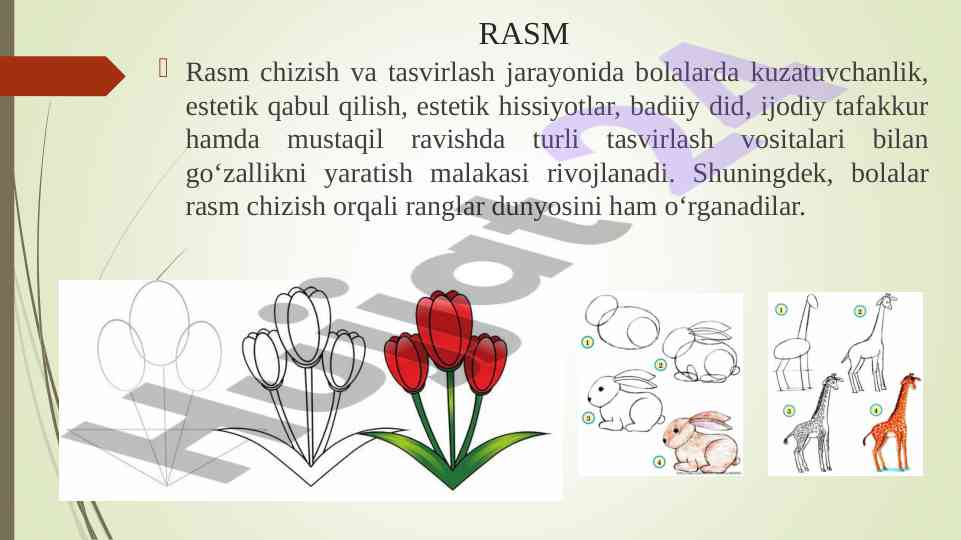 RASM

Rasm chizish va tasvirlash jarayonida bolalarda kuzatuvchanlik, estetik qabul qilish, estetik hissiyotlar, badiiy did, ijodiy tafakkur hamda mustaqil ravishda turli tasvirlash vositalari bilan go‘zallikni yaratish malakasi rivojlanadi. Shuningdek, bolalar rasm chizish orqali ranglar dunyosini ham o‘rganadilar.

Hujjat

1 2 3 4

1 2 3 4